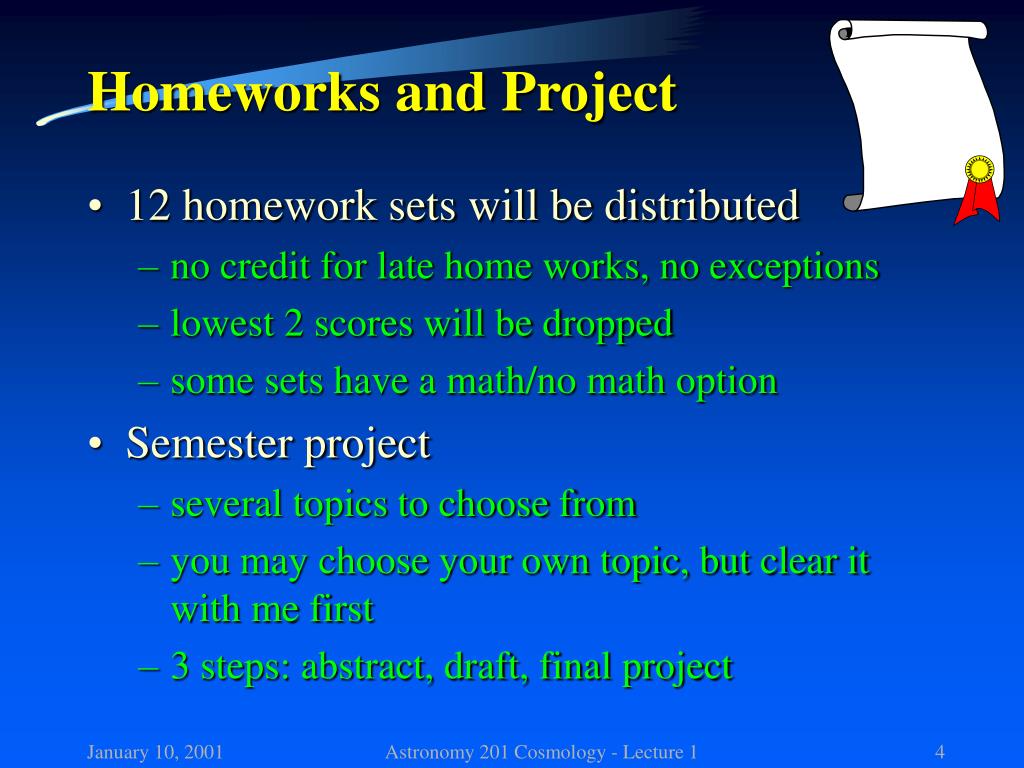 Homeworks and Project

• 12 homework sets will be distributed
– no credit for late home works, no exceptions
– lowest 2 scores will be dropped
– some sets have a math/no math option

• Semester project
– several topics to choose from
– you may choose your own topic, but clear it with me first
– 3 steps: abstract, draft, final project

January 10, 2001 Astronomy 201 Cosmology - Lecture 1 4